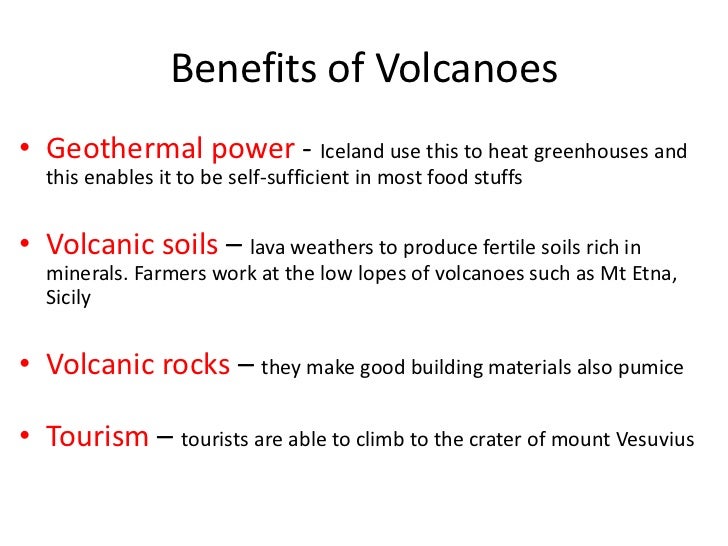 Benefits of Volcanoes

• Geothermal power - Iceland use this to heat greenhouses and this enables it to be self-sufficient in most food stuffs

• Volcanic soils – lava weathers to produce fertile soils rich in minerals. Farmers work at the low lopes of volcanoes such as Mt Etna, Sicily

• Volcanic rocks – they make good building materials also pumice

• Tourism – tourists are able to climb to the crater of mount Vesuvius